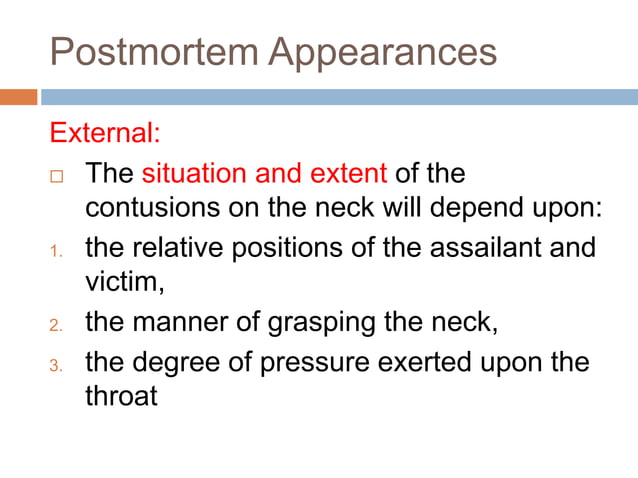 Postmortem Appearances

External:

□ The situation and extent of the contusions on the neck will depend upon:

1. the relative positions of the assailant and victim,
2. the manner of grasping the neck,
3. the degree of pressure exerted upon the throat